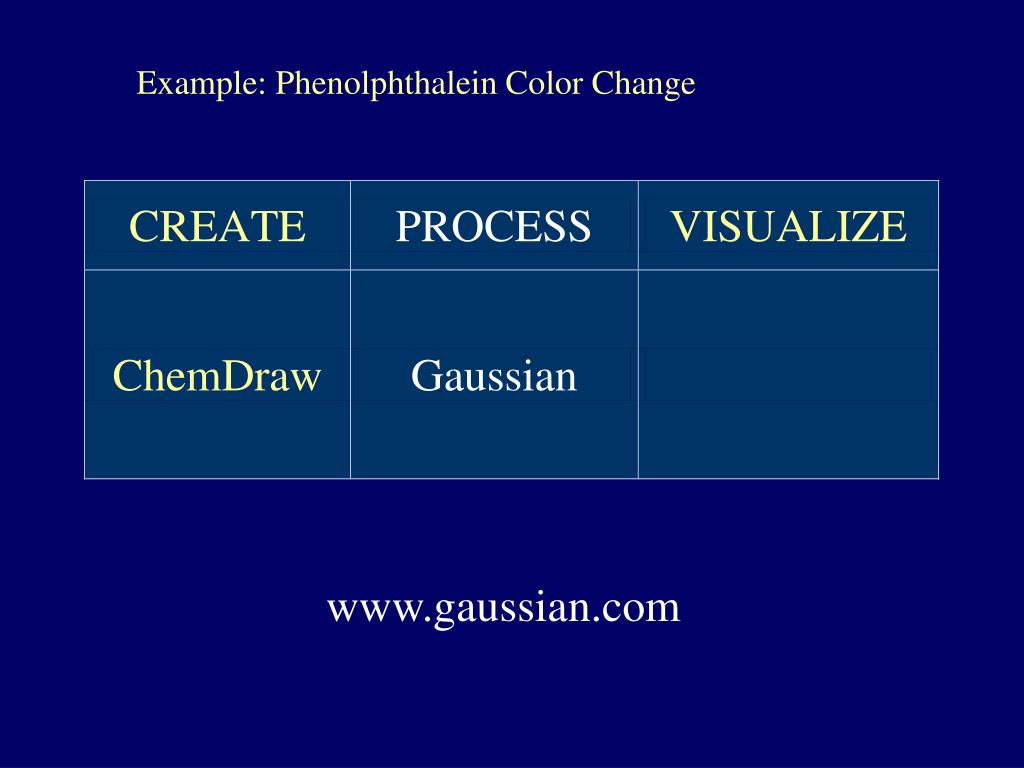 Example: Phenolphthalein Color Change

| CREATE | PROCESS | VISUALIZE |
|---|---|---|
| ChemDraw | Gaussian | |

www.gaussian.com